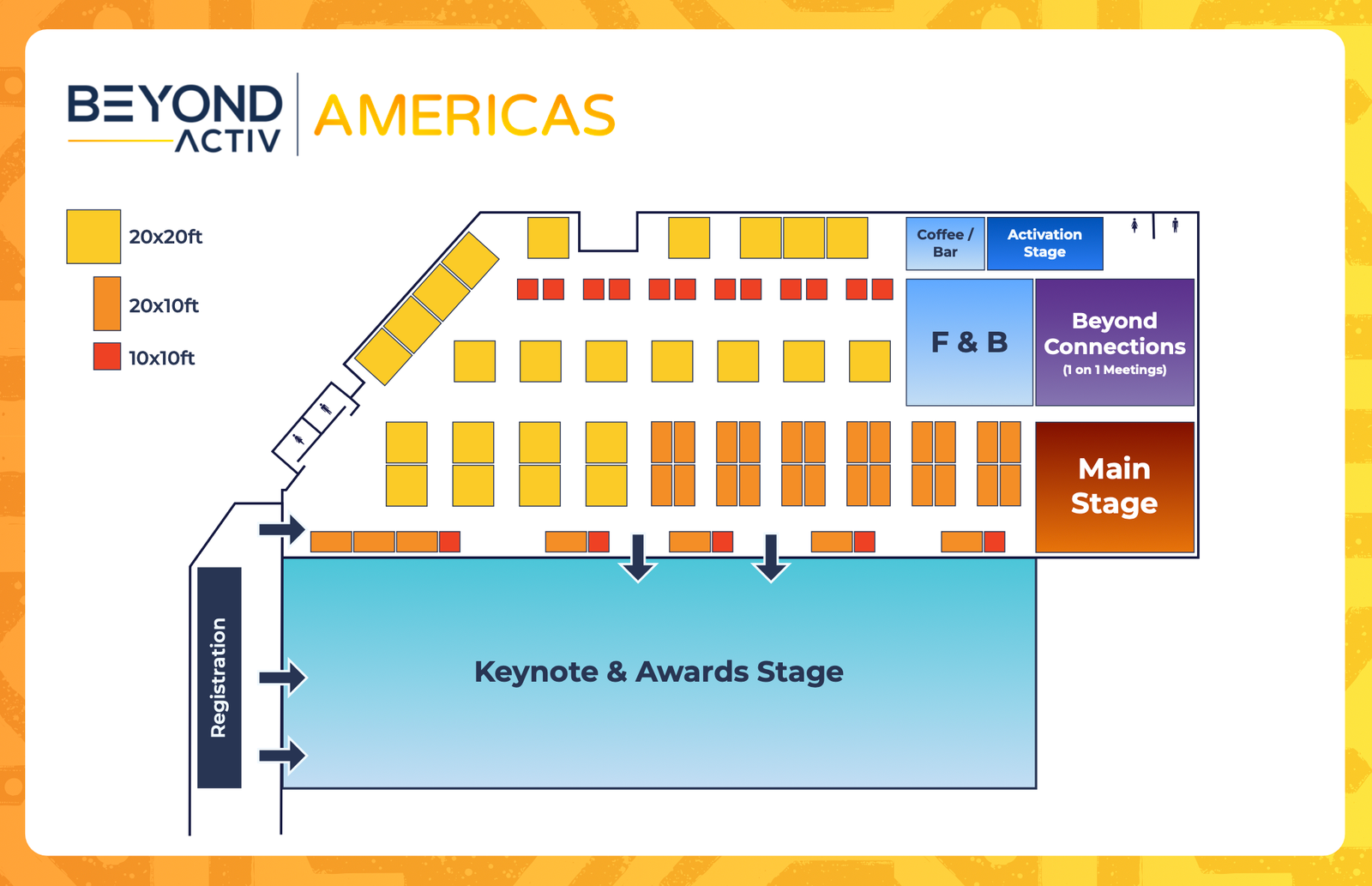 BEYOND ACTIV AMERICAS

20x20ft
20x10ft
10x10ft

Coffee / Bar
Activation Stage
F & B
Beyond Connections
(1 on 1 Meetings)
Main Stage
Registration
Keynote & Awards Stage